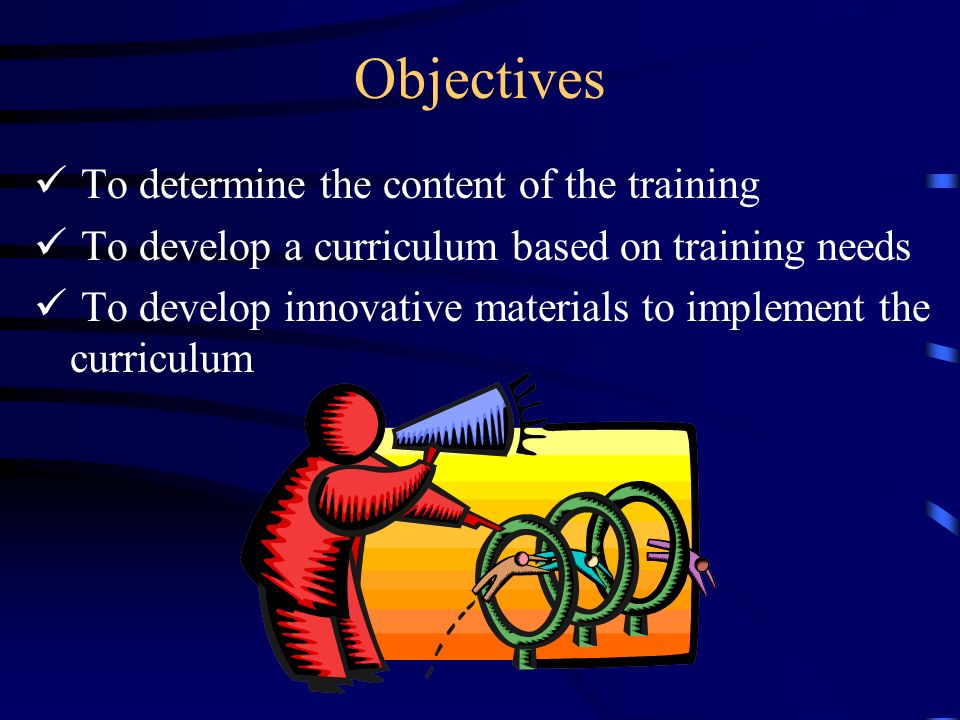 Objectives

✓ To determine the content of the training

✓ To develop a curriculum based on training needs

✓ To develop innovative materials to implement the curriculum